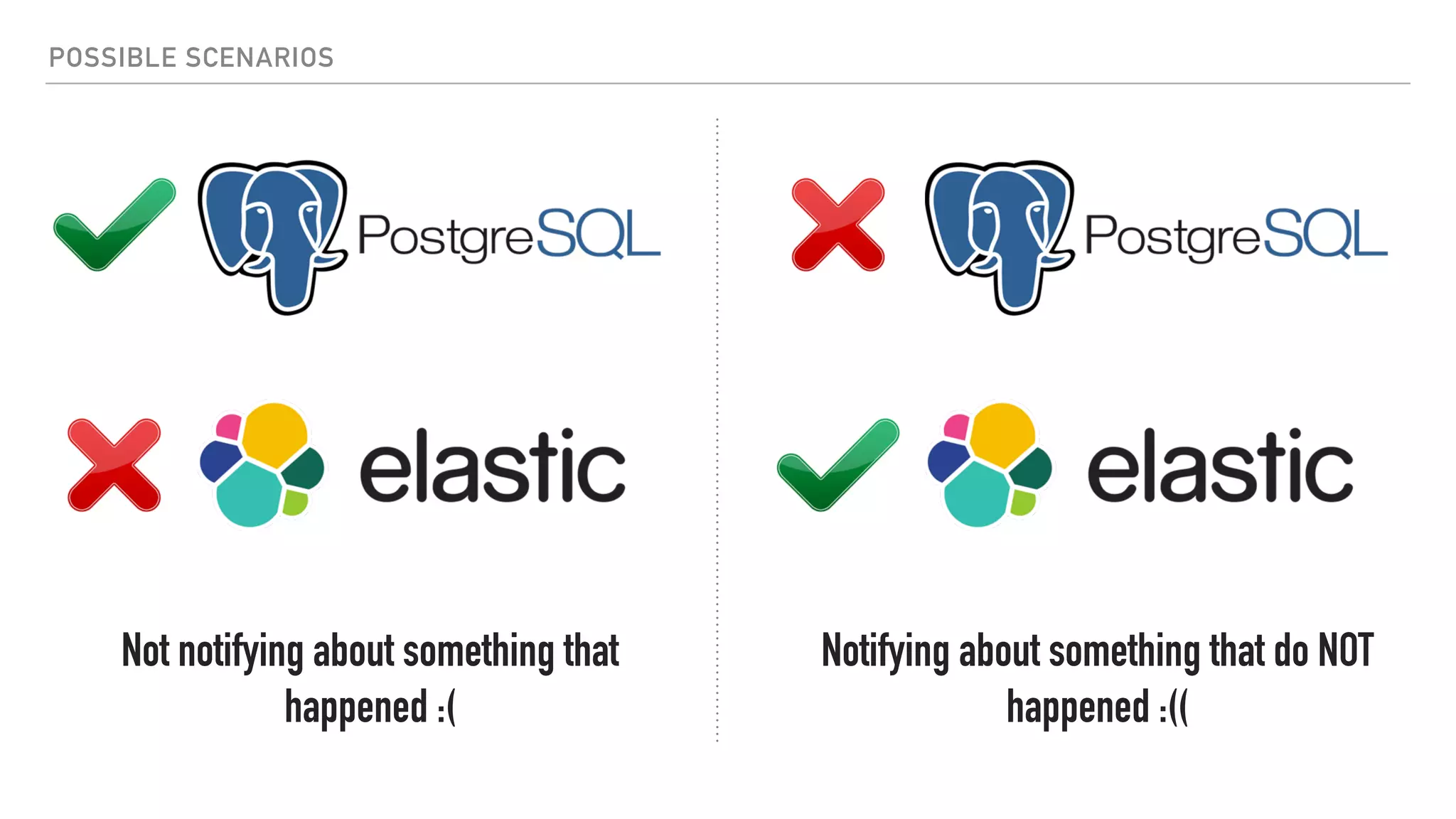 POSSIBLE SCENARIOS

PostgreSQL

elastic

Not notifying about something that happened :(

PostgreSQL

elastic

Notifying about something that do NOT happened :((